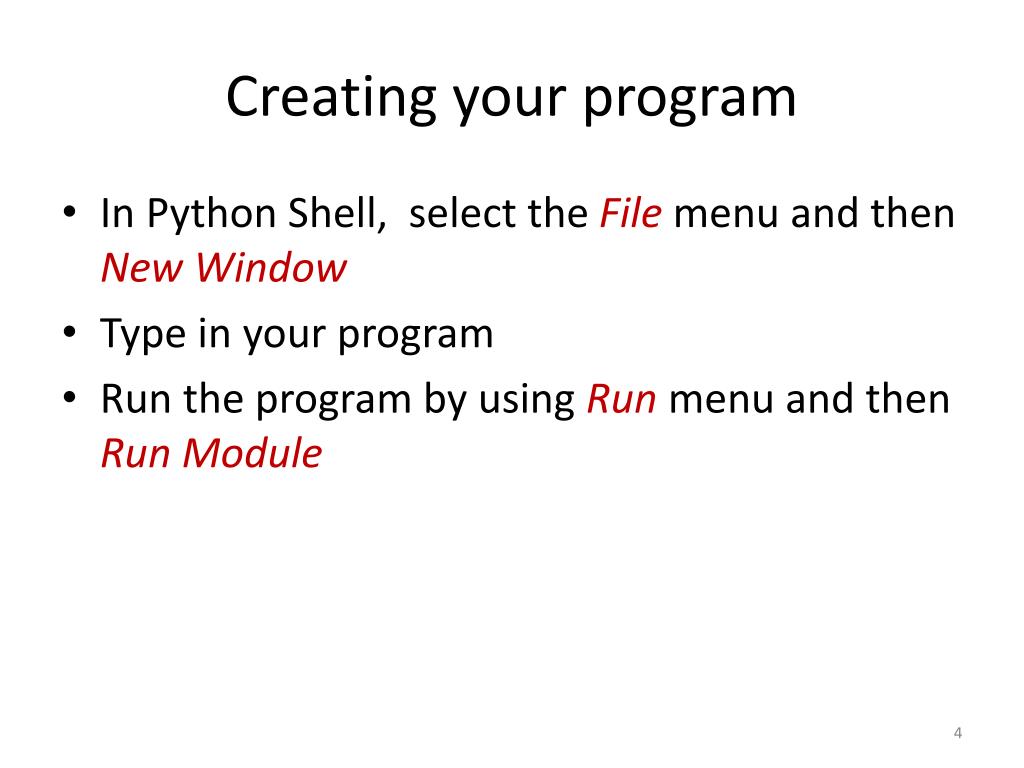 Creating your program

• In Python Shell,  select the File menu and then New Window
• Type in your program
• Run the program by using Run menu and then Run Module

4